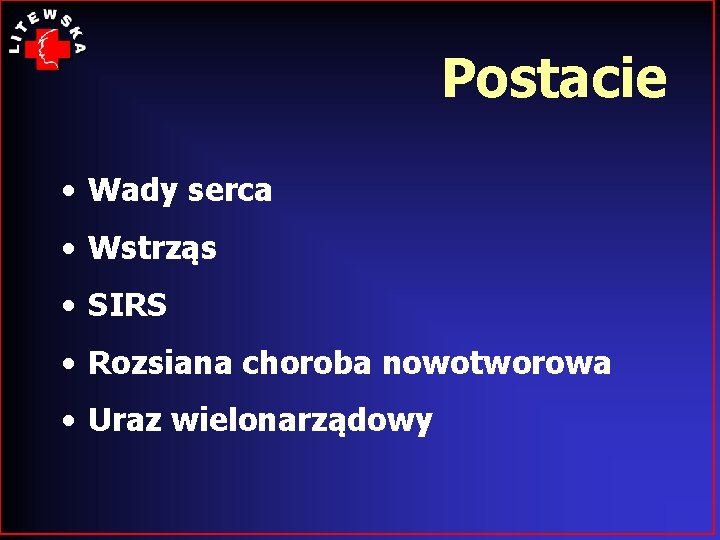 LITEWSKA

Postacie

• Wady serca
• Wstrząs
• SIRS
• Rozsiana choroba nowotworowa
• Uraz wielonarządowy